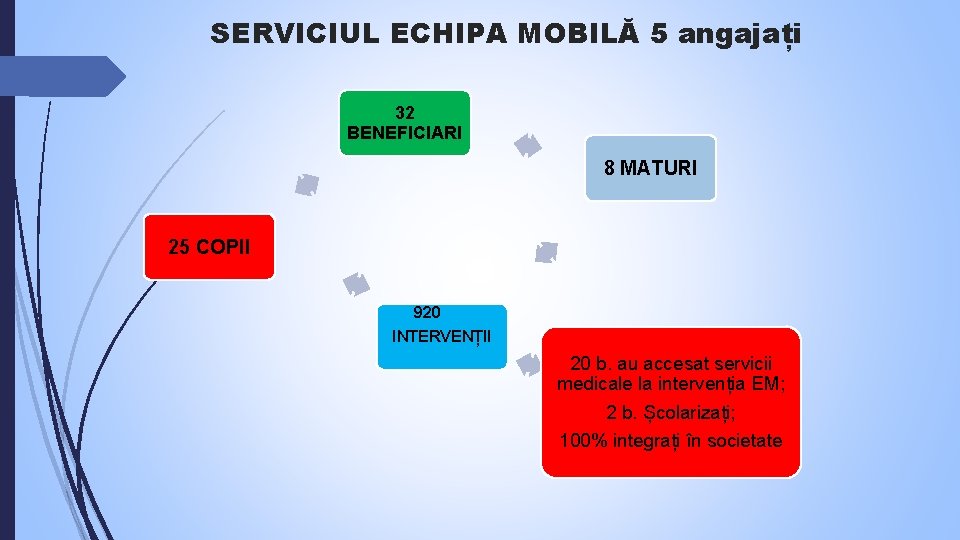 SERVICIUL ECHIPA MOBILĂ 5 angajați

32 BENEFICIARI

8 MATURI

25 COPII

920 INTERVENȚII

20 b. au accesat servicii medicale la intervenția EM;

2 b. Școlarizați;

100% integrați în societate